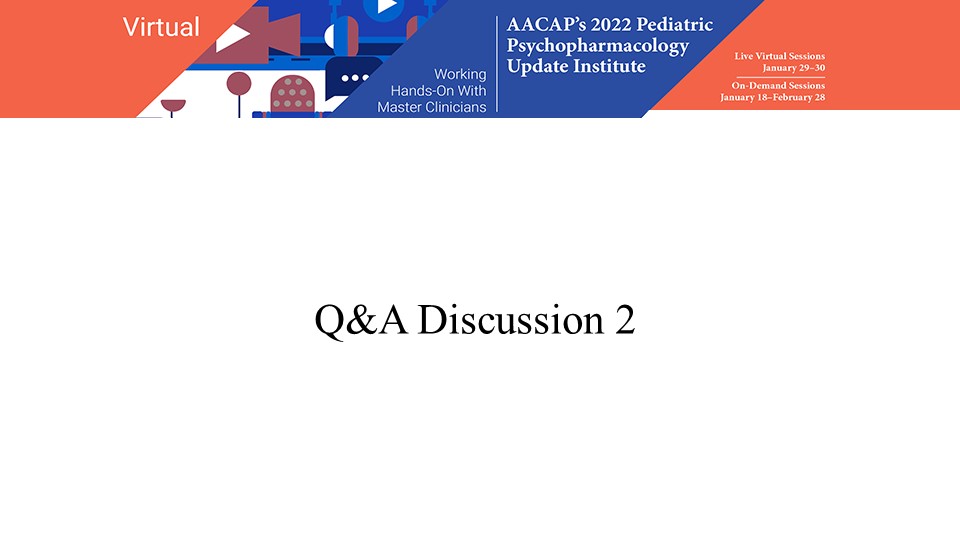 Virtual

Working Hands-On With Master Clinicians

AACAP's 2022 Pediatric Psychopharmacology Update Institute

Live Virtual Sessions
January 29–30

On-Demand Sessions
January 18–February 28

Q&A Discussion 2